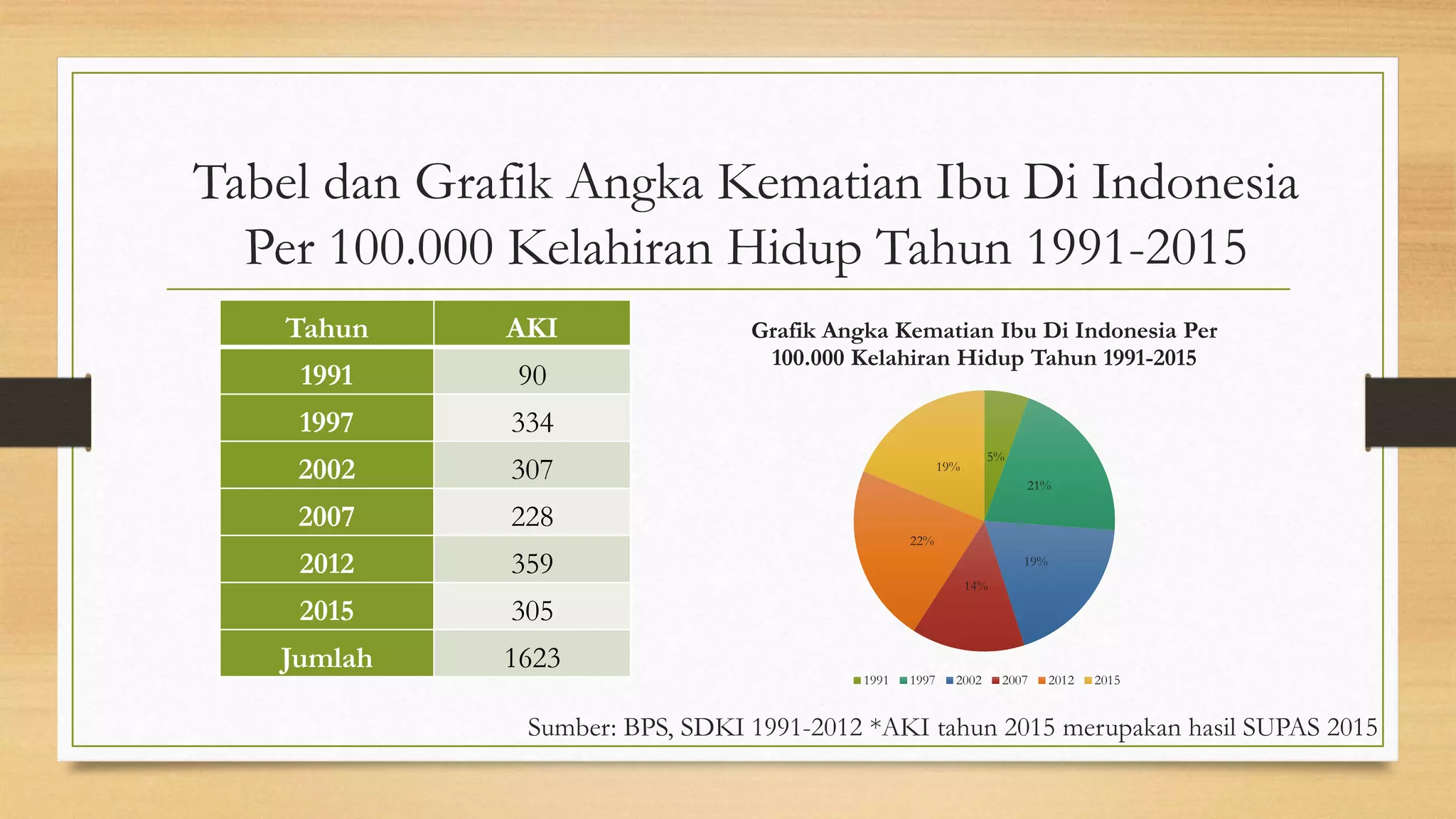 Tabel dan Grafik Angka Kematian Ibu Di Indonesia Per 100.000 Kelahiran Hidup Tahun 1991-2015

| Tahun | AKI |
|---|---|
| 1991 | 90 |
| 1997 | 334 |
| 2002 | 307 |
| 2007 | 228 |
| 2012 | 359 |
| 2015 | 305 |
| Jumlah | 1623 |

Grafik Angka Kematian Ibu Di Indonesia Per 100.000 Kelahiran Hidup Tahun 1991-2015

5%
21%
19%
14%
22%
19%

1991 1997 2002 2007 2012 2015

Sumber: BPS, SDKI 1991-2012 *AKI tahun 2015 merupakan hasil SUPAS 2015